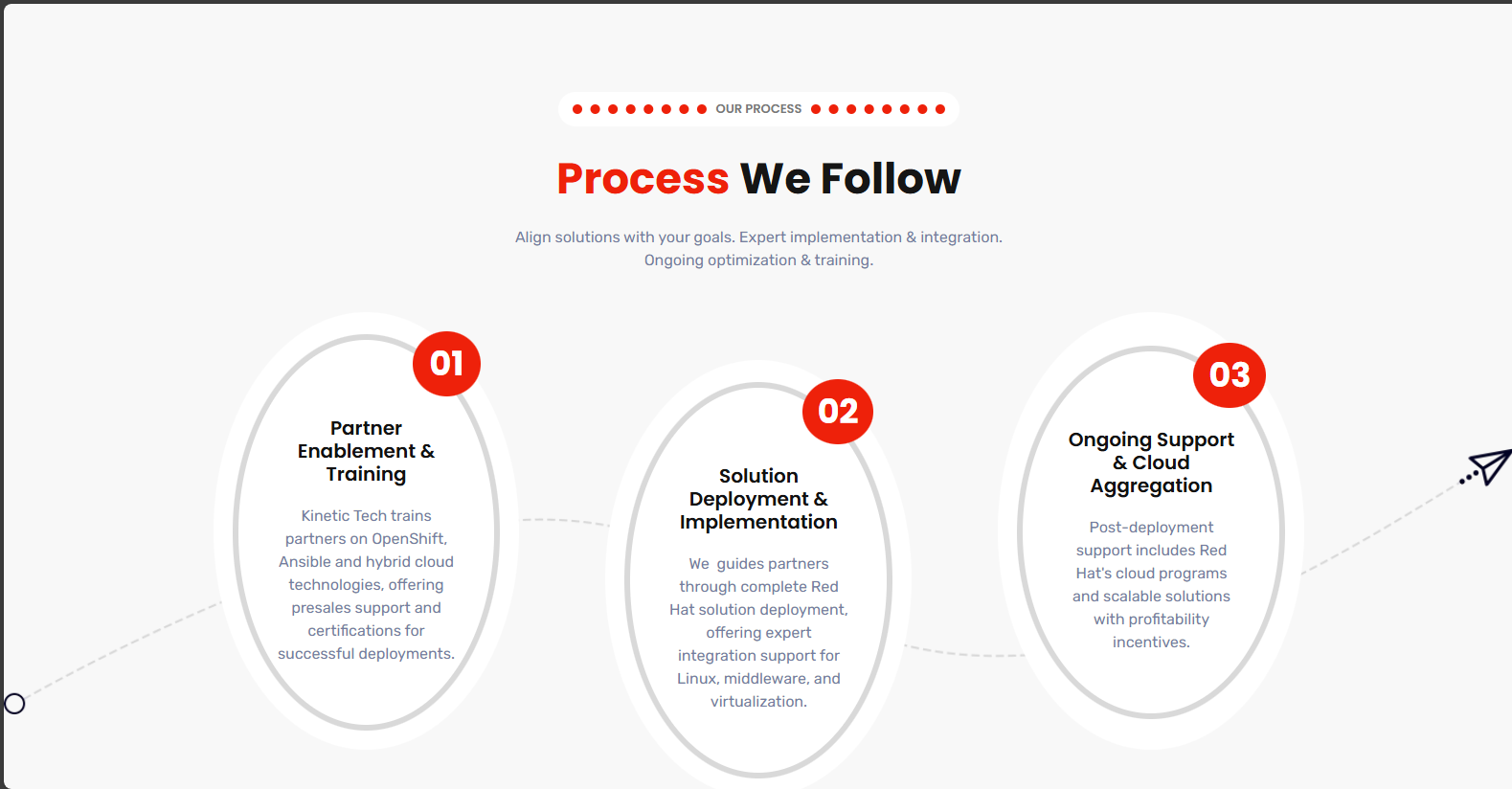 OUR PROCESS

Process We Follow

Align solutions with your goals. Expert implementation & integration. Ongoing optimization & training.

01

Partner Enablement & Training

Kinetic Tech trains partners on OpenShift, Ansible and hybrid cloud technologies, offering presales support and certifications for successful deployments.

02

Solution Deployment & Implementation

We guides partners through complete Red Hat solution deployment, offering expert integration support for Linux, middleware, and virtualization.

03

Ongoing Support & Cloud Aggregation

Post-deployment support includes Red Hat's cloud programs and scalable solutions with profitability incentives.